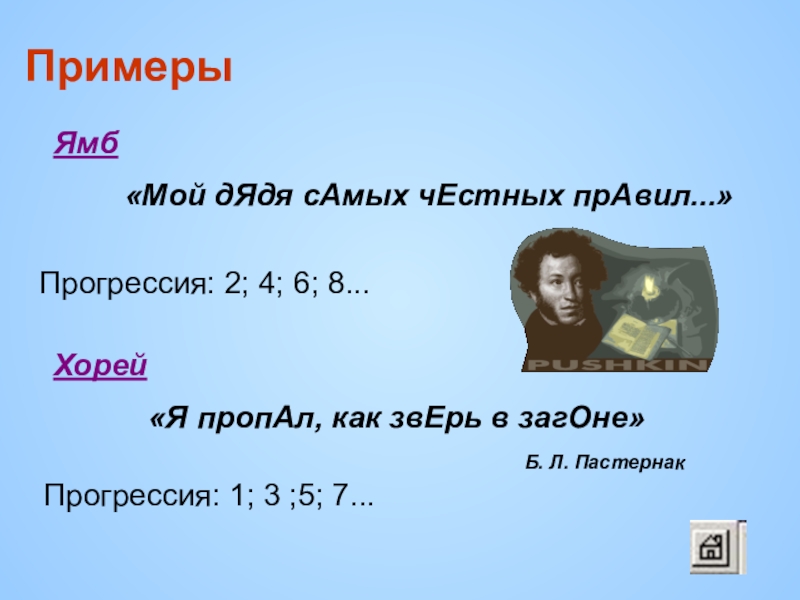 Примеры

Ямб

«Мой дЯдя сАмых чЕстных прАвил...»

Прогрессия: 2; 4; 6; 8...

PUSHKIN

Хорей

«Я пропАл, как звЕрь в загОне»

Б. Л. Пастернак

Прогрессия: 1; 3 ;5; 7...